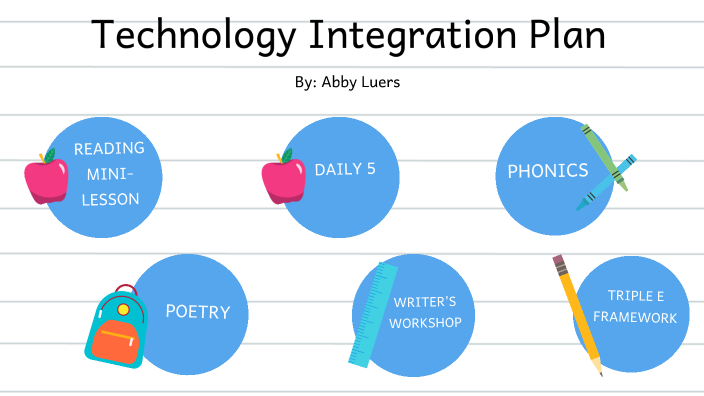 Technology Integration Plan

By: Abby Luers

READING MINI-LESSON

DAILY 5

PHONICS

POETRY

WRITER'S WORKSHOP

TRIPLE E FRAMEWORK